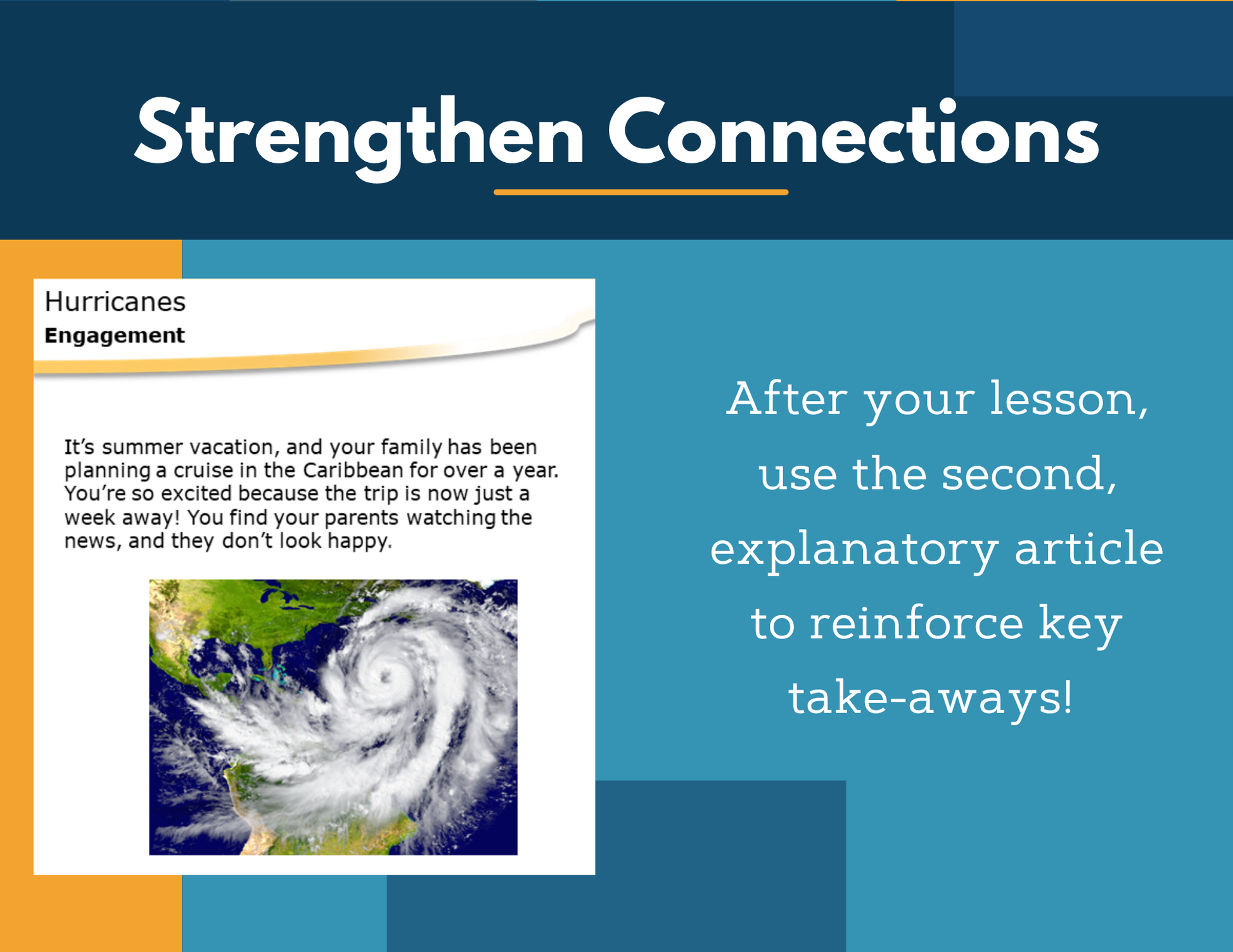 Strengthen Connections

Hurricanes
Engagement

It's summer vacation, and your family has been planning a cruise in the Caribbean for over a year. You're so excited because the trip is now just a week away! You find your parents watching the news, and they don't look happy.

After your lesson, use the second, explanatory article to reinforce key take-aways!